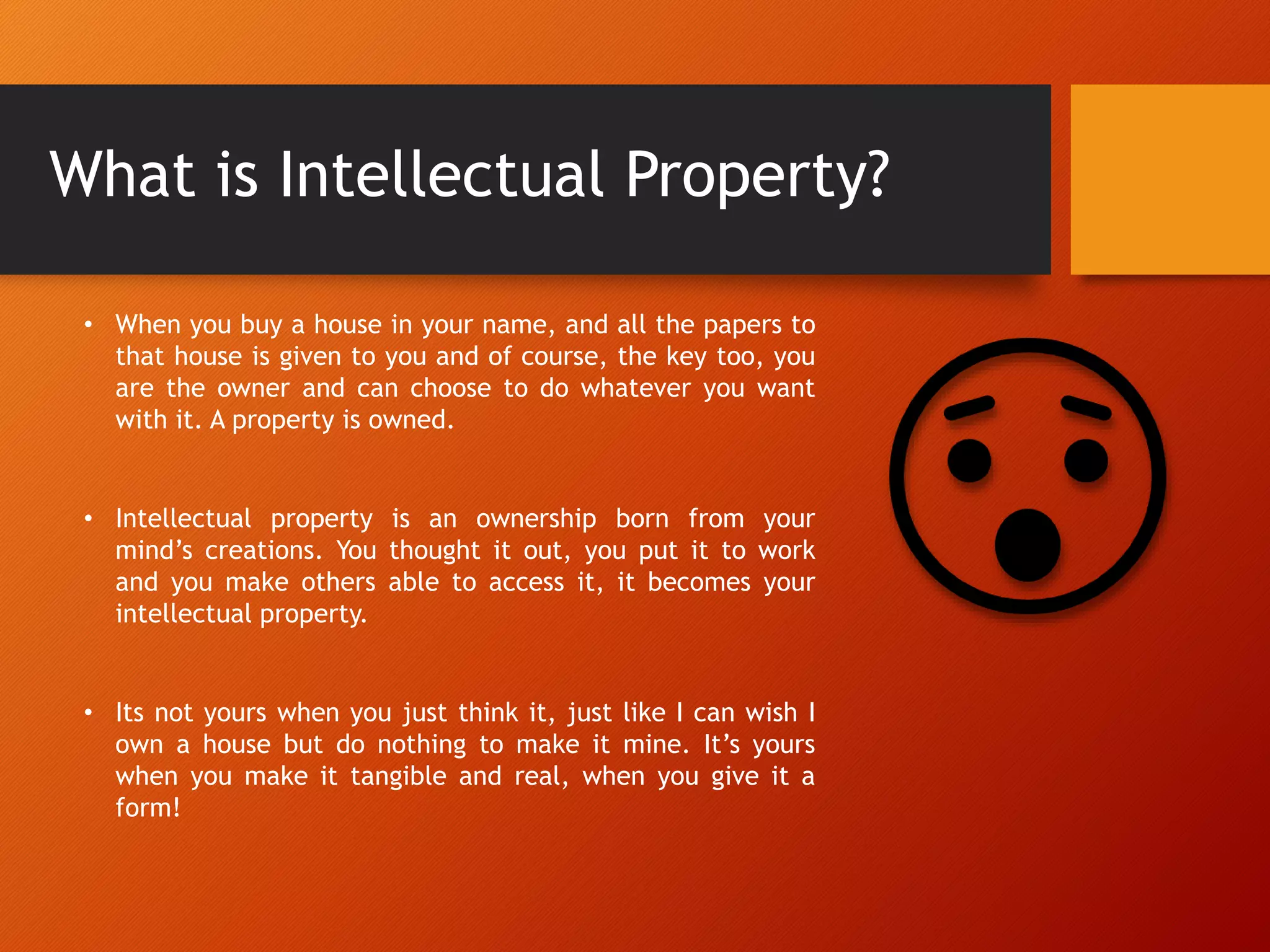 What is Intellectual Property?

• When you buy a house in your name, and all the papers to that house is given to you and of course, the key too, you are the owner and can choose to do whatever you want with it. A property is owned.

• Intellectual property is an ownership born from your mind's creations. You thought it out, you put it to work and you make others able to access it, it becomes your intellectual property.

• Its not yours when you just think it, just like I can wish I own a house but do nothing to make it mine. It's yours when you make it tangible and real, when you give it a form!